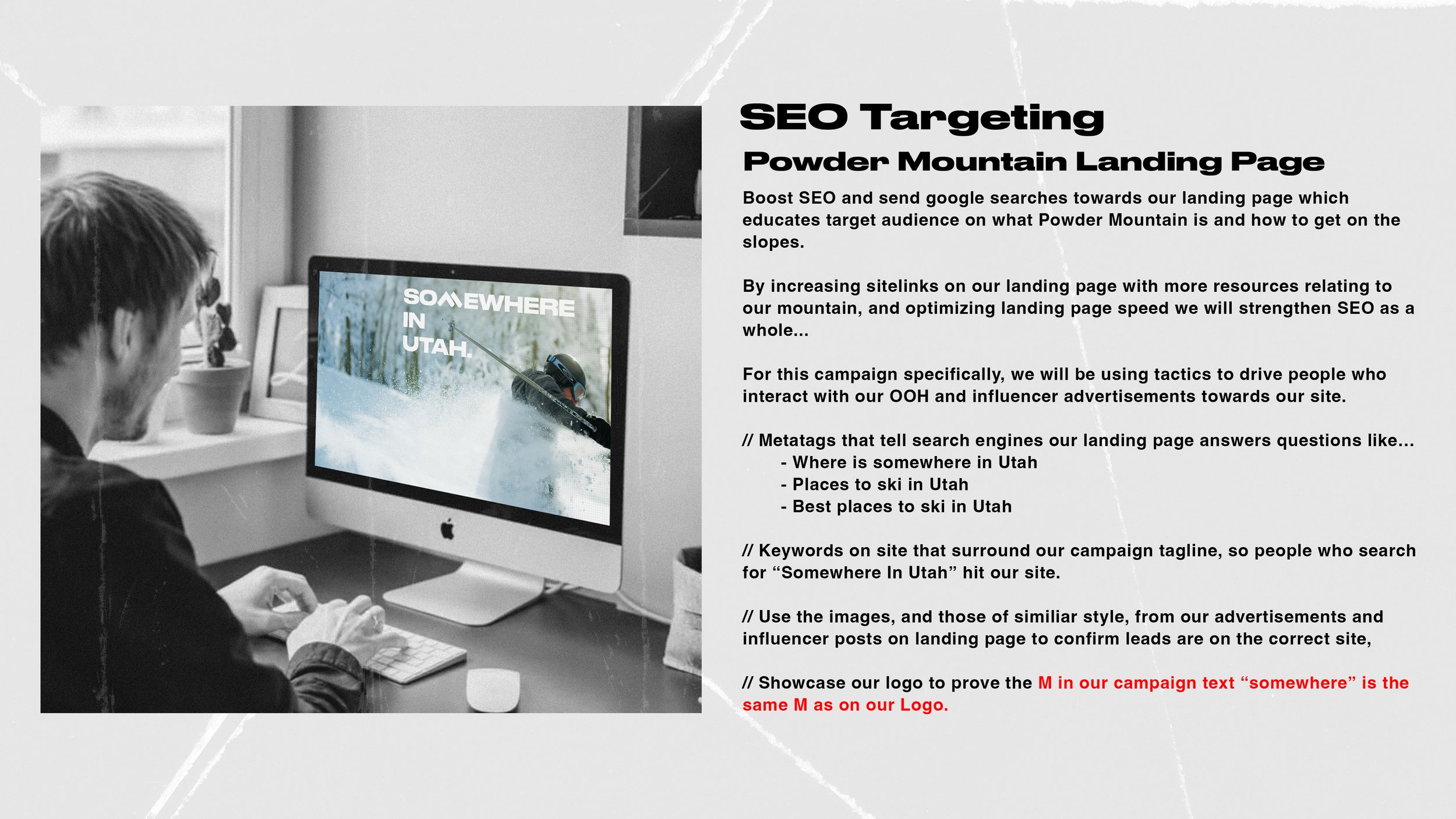 SOMEWHERE IN UTAH.

SEO Targeting

Powder Mountain Landing Page

Boost SEO and send google searches towards our landing page which educates target audience on what Powder Mountain is and how to get on the slopes.

By increasing sitelinks on our landing page with more resources relating to our mountain, and optimizing landing page speed we will strengthen SEO as a whole...

For this campaign specifically, we will be using tactics to drive people who interact with our OOH and influencer advertisements towards our site.

// Metatags that tell search engines our landing page answers questions like...
- Where is somewhere in Utah
- Places to ski in Utah
- Best places to ski in Utah

// Keywords on site that surround our campaign tagline, so people who search for “Somewhere In Utah” hit our site.

// Use the images, and those of similiar style, from our advertisements and influencer posts on landing page to confirm leads are on the correct site,

// Showcase our logo to prove the M in our campaign text “somewhere” is the same M as on our Logo.